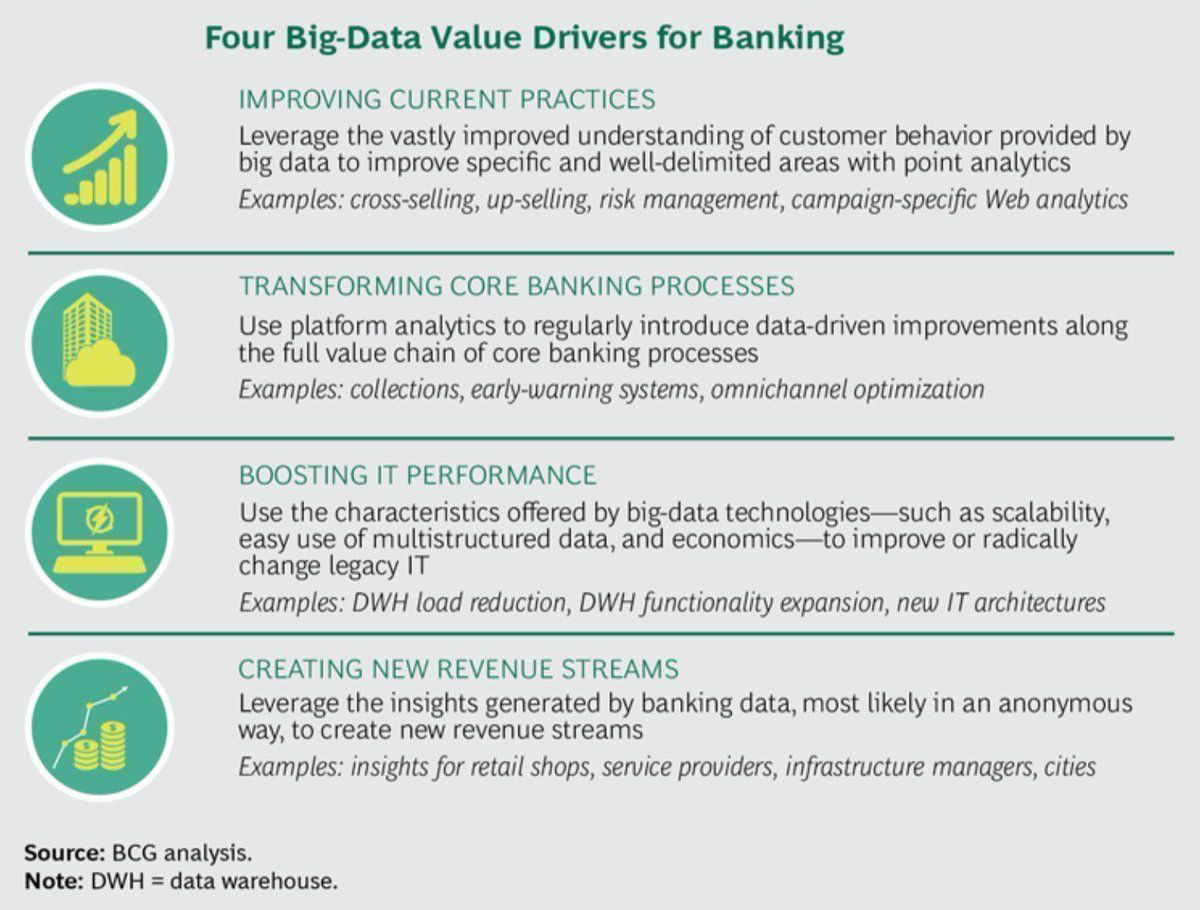 Four Big-Data Value Drivers for Banking

IMPROVING CURRENT PRACTICES

Leverage the vastly improved understanding of customer behavior provided by big data to improve specific and well-delimited areas with point analytics

Examples: cross-selling, up-selling, risk management, campaign-specific Web analytics

TRANSFORMING CORE BANKING PROCESSES

Use platform analytics to regularly introduce data-driven improvements along the full value chain of core banking processes

Examples: collections, early-warning systems, omnichannel optimization

BOOSTING IT PERFORMANCE

Use the characteristics offered by big-data technologies—such as scalability, easy use of multistructured data, and economics—to improve or radically change legacy IT

Examples: DWH load reduction, DWH functionality expansion, new IT architectures

CREATING NEW REVENUE STREAMS

Leverage the insights generated by banking data, most likely in an anonymous way, to create new revenue streams

Examples: insights for retail shops, service providers, infrastructure managers, cities

Source: BCG analysis.
Note: DWH = data warehouse.